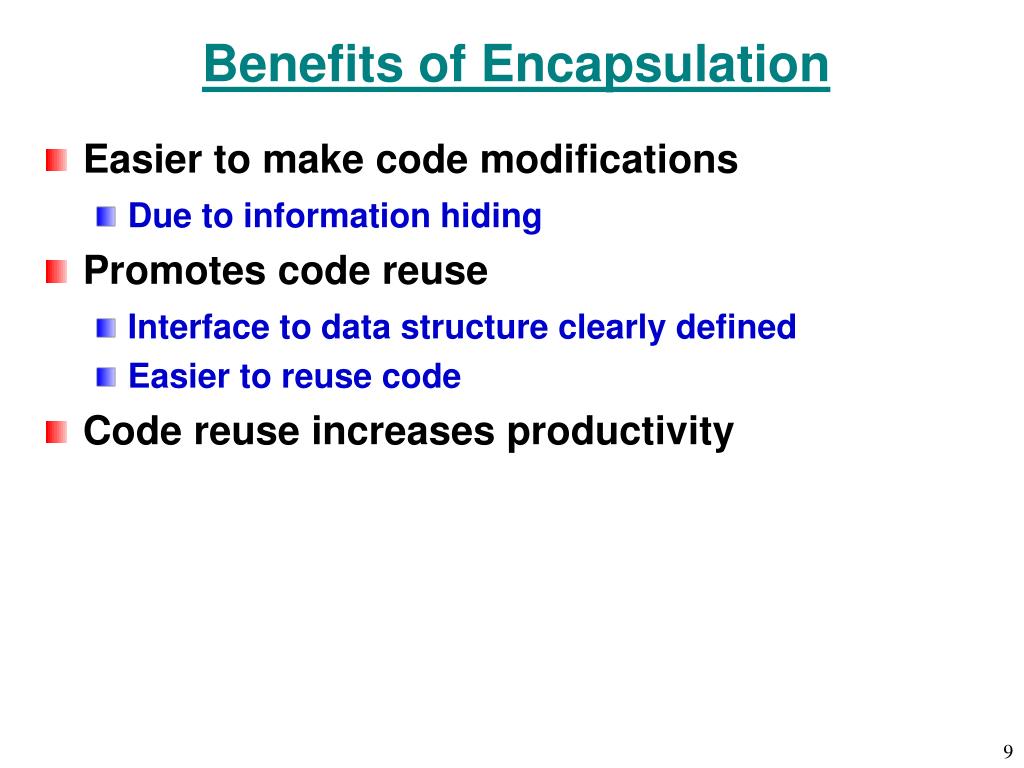 Benefits of Encapsulation

Easier to make code modifications

Due to information hiding

Promotes code reuse

Interface to data structure clearly defined

Easier to reuse code

Code reuse increases productivity

9